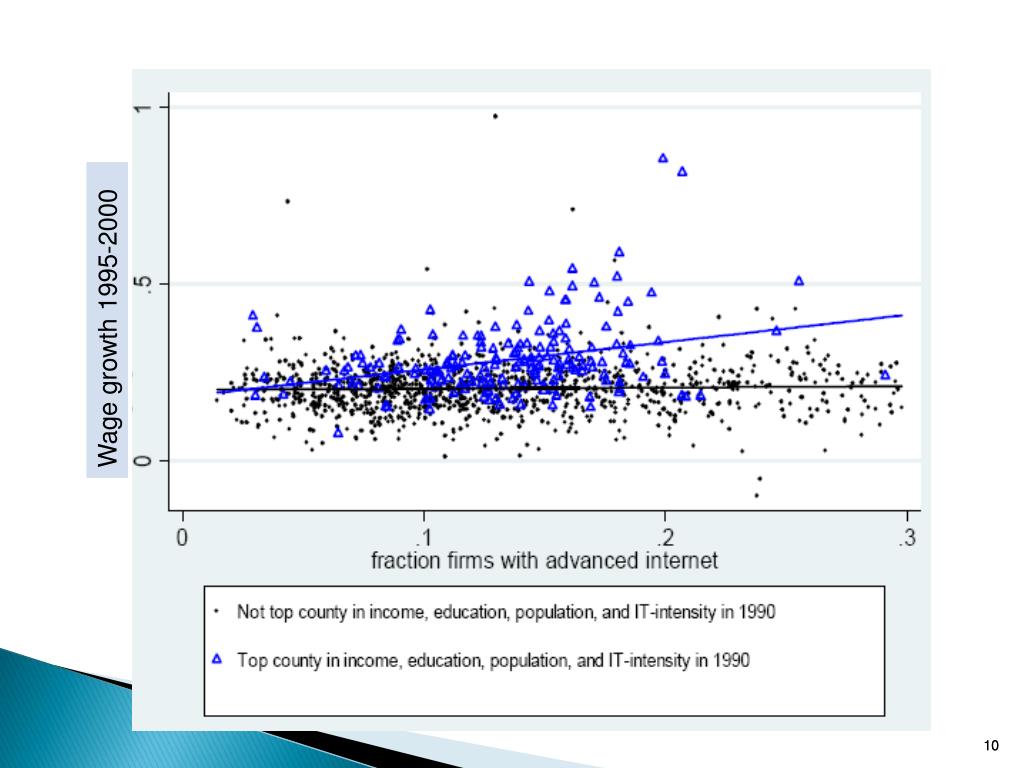 Wage growth 1995-2000

1

.5

0

0

.1

.2

.3

fraction firms with advanced internet

Not top county in income, education, population, and IT-intensity in 1990

Top county in income, education, population, and IT-intensity in 1990

10